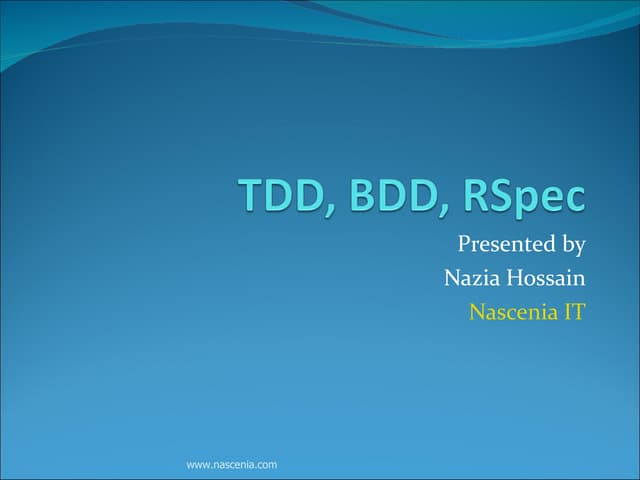 TDD, BDD, RSpec

Presented by
Nazia Hossain
Nascenia IT

www.nascenia.com